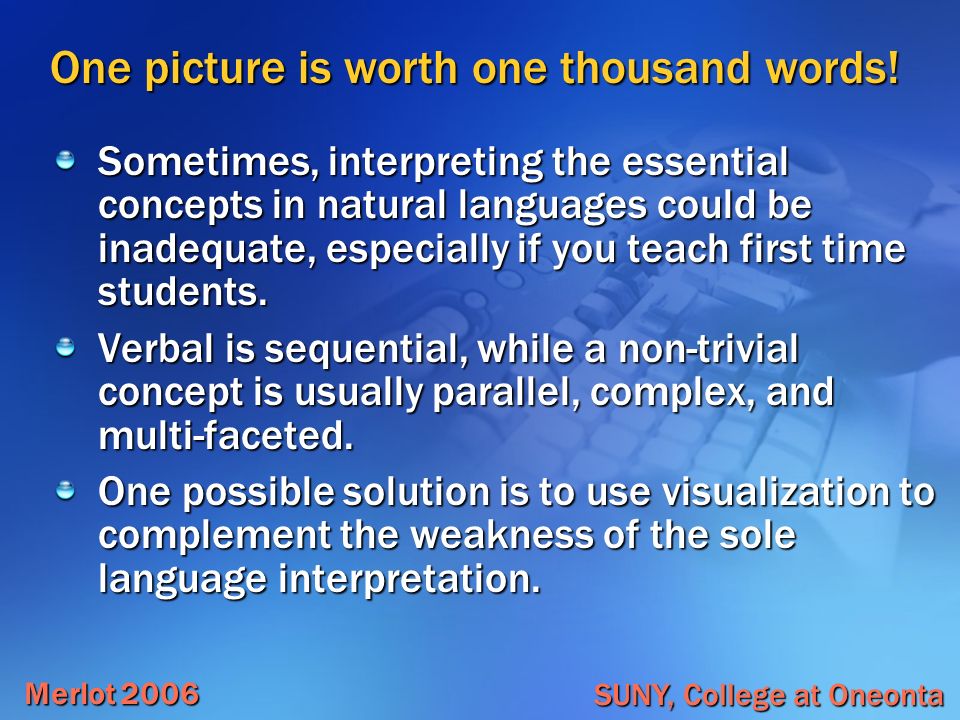 One picture is worth one thousand words!

Sometimes, interpreting the essential concepts in natural languages could be inadequate, especially if you teach first time students.

Verbal is sequential, while a non-trivial concept is usually parallel, complex, and multi-faceted.

One possible solution is to use visualization to complement the weakness of the sole language interpretation.

Merlot 2006

SUNY, College at Oneonta